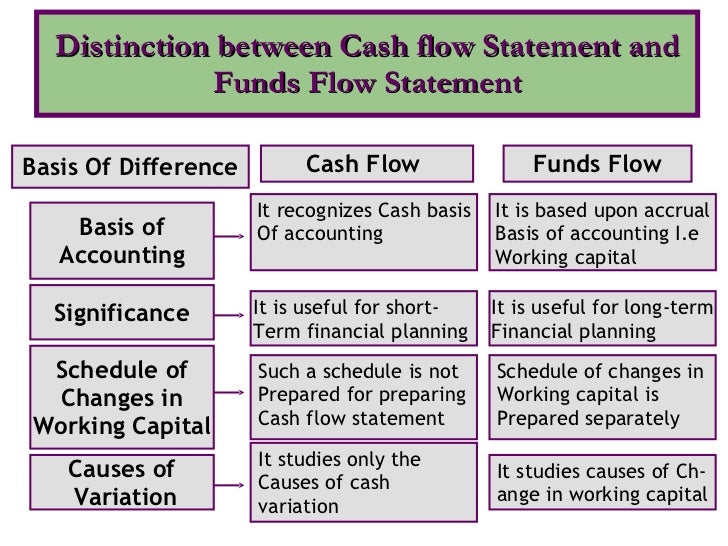 Distinction between Cash flow Statement and Funds Flow Statement

| Basis Of Difference | Cash Flow | Funds Flow |
|---|---|---|
| Basis of Accounting | It recognizes Cash basis Of accounting | It is based upon accrual Basis of accounting I.e Working capital |
| Significance | It is useful for short-Term financial planning | It is useful for long-term Financial planning |
| Schedule of Changes in Working Capital | Such a schedule is not Prepared for preparing Cash flow statement | Schedule of changes in Working capital is Prepared separately |
| Causes of Variation | It studies only the Causes of cash variation | It studies causes of Change in working capital |